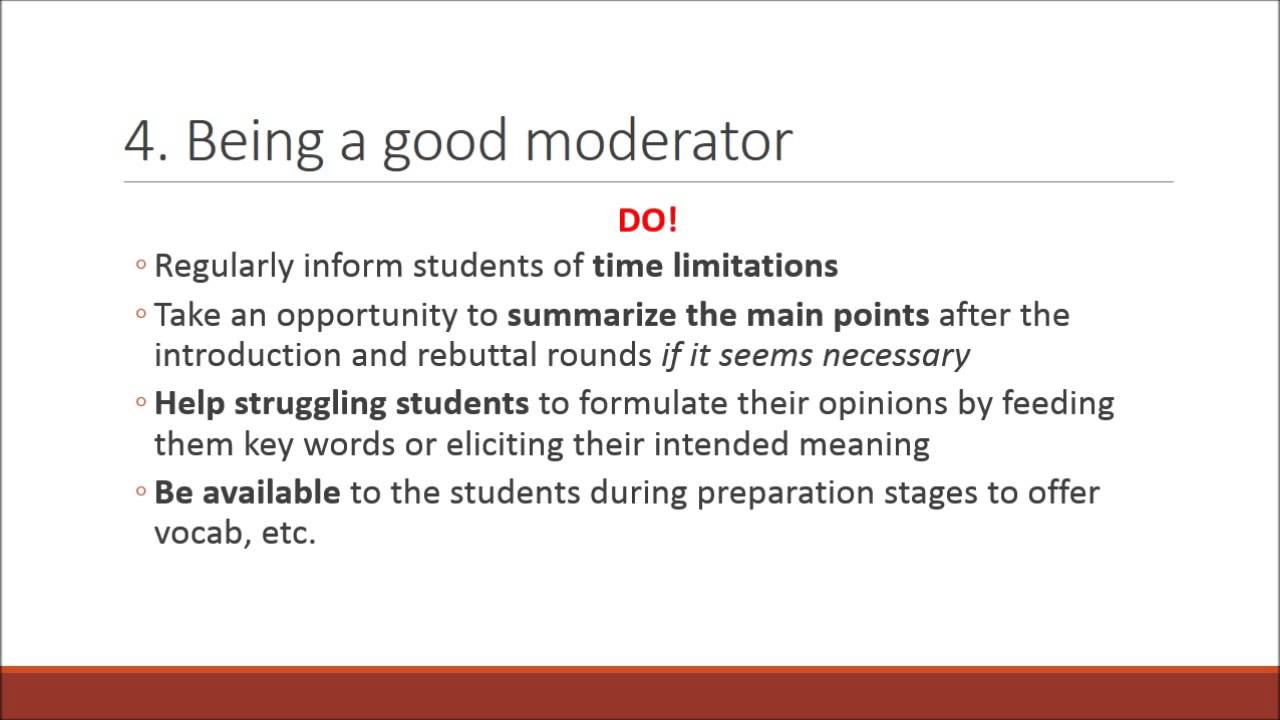 4. Being a good moderator

DO!

◦ Regularly inform students of time limitations
◦ Take an opportunity to summarize the main points after the introduction and rebuttal rounds if it seems necessary
◦ Help struggling students to formulate their opinions by feeding them key words or eliciting their intended meaning
◦ Be available to the students during preparation stages to offer vocab, etc.